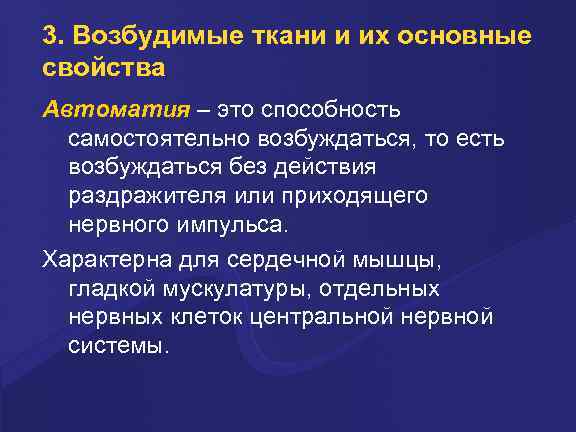 3. Возбудимые ткани и их основные свойства

Автоматия – это способность самостоятельно возбуждаться, то есть возбуждаться без действия раздражителя или приходящего нервного импульса.

Характерна для сердечной мышцы, гладкой мускулатуры, отдельных нервных клеток центральной нервной системы.